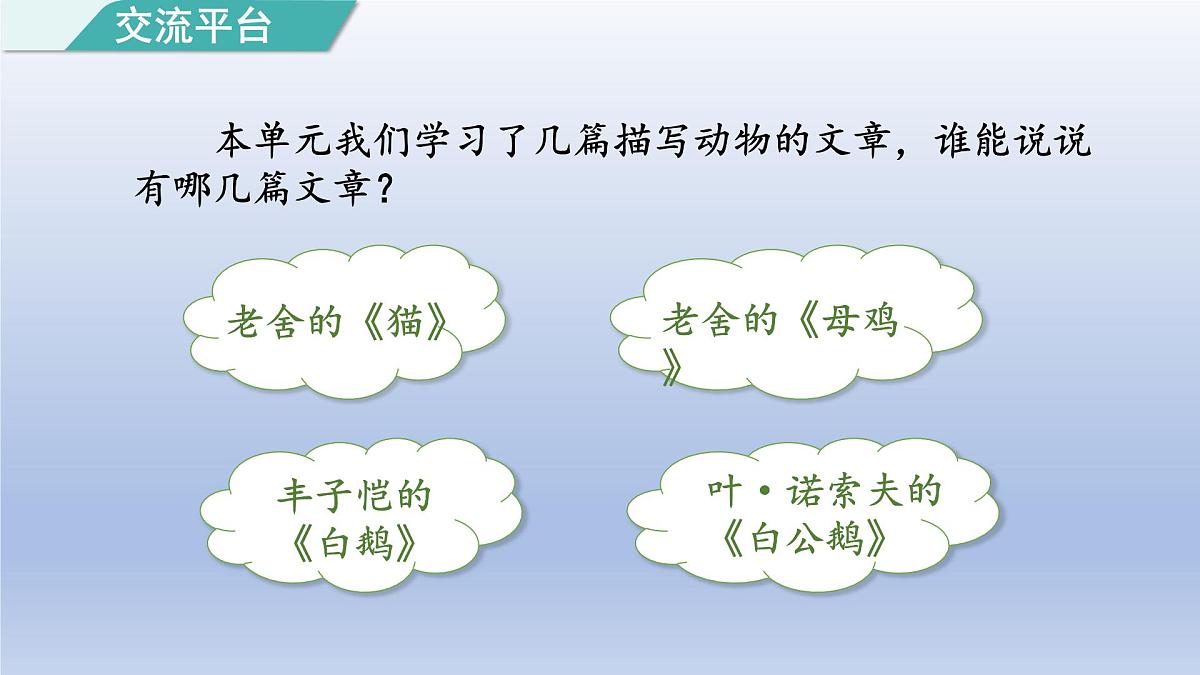 交流平台

本单元我们学习了几篇描写动物的文章，谁能说说有哪几篇文章？

老舍的《猫》

老舍的《母鸡》

丰子恺的《白鹅》

叶·诺索夫的《白公鹅》